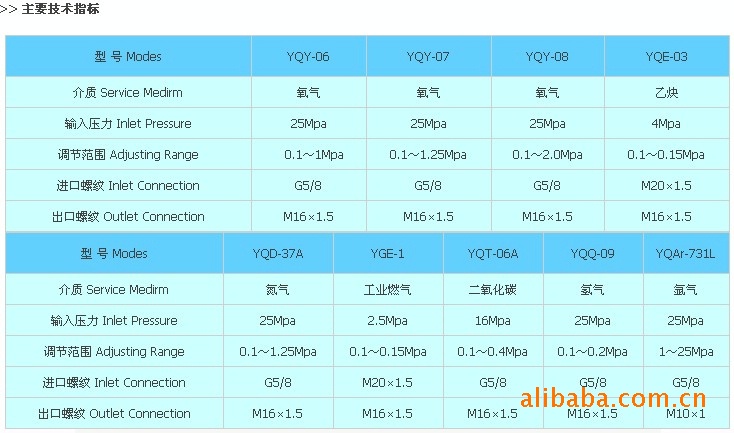 >> 主要技术指标

| 型 号 Modes | YQY-06 | YQY-07 | YQY-08 | YQE-03 |
|---|---|---|---|---|
| 介质 Service Medirm | 氧气 | 氧气 | 氧气 | 乙炔 |
| 输入压力 Inlet Pressure | 25Mpa | 25Mpa | 25Mpa | 4Mpa |
| 调节范围 Adjusting Range | 0.1～1Mpa | 0.1～1.25Mpa | 0.1～2.0Mpa | 0.1～0.15Mpa |
| 进口螺纹 Inlet Connection | G5/8 | G5/8 | G5/8 | M20×1.5 |
| 出口螺纹 Outlet Connection | M16×1.5 | M16×1.5 | M16×1.5 | M16×1.5 |

| 型 号 Modes | YQD-37A | YGE-1 | YQT-06A | YQQ-09 | YQAr-731L |
|---|---|---|---|---|---|
| 介质 Service Medirm | 氮气 | 工业燃气 | 二氧化碳 | 氢气 | 氩气 |
| 输入压力 Inlet Pressure | 25Mpa | 2.5Mpa | 16Mpa | 25Mpa | 25Mpa |
| 调节范围 Adjusting Range | 0.1～1.25Mpa | 0.1～0.15Mpa | 0.1～0.4Mpa | 0.1～0.2Mpa | 1～25Mpa |
| 进口螺纹 Inlet Connection | G5/8 | M20×1.5 | G5/8 | G5/8 | G5/8 |
| 出口螺纹 Outlet Connection | M16×1.5 | M16×1.5 | M16×1.5 | M16×1.5 | M10×1 |

alibaba.com.cn